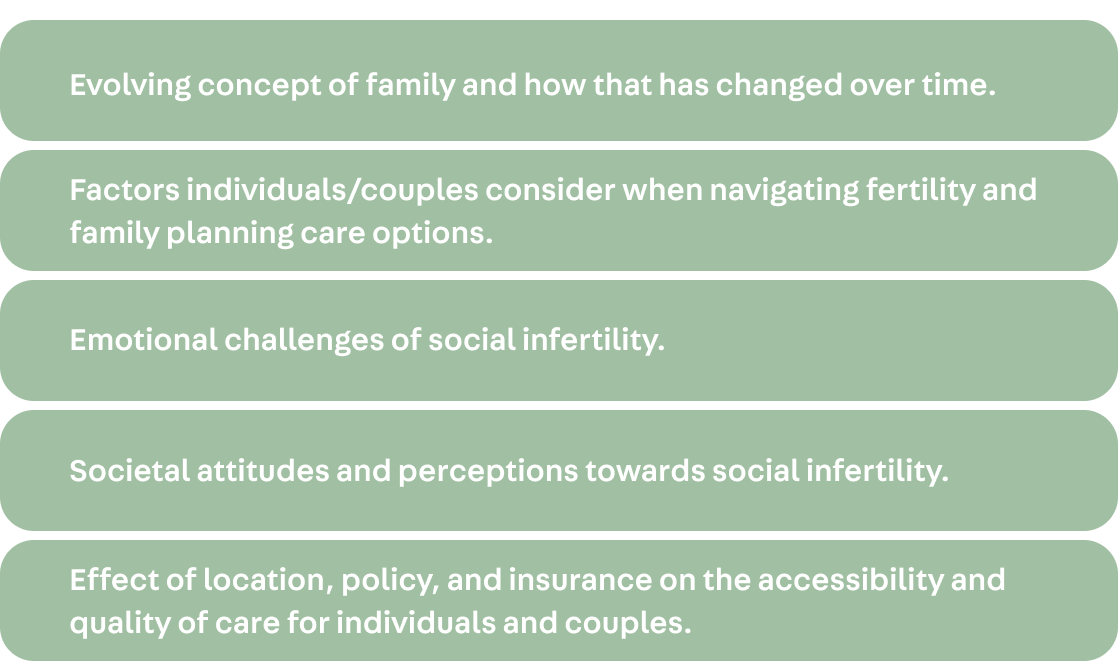 Evolving concept of family and how that has changed over time.

Factors individuals/couples consider when navigating fertility and family planning care options.

Emotional challenges of social infertility.

Societal attitudes and perceptions towards social infertility.

Effect of location, policy, and insurance on the accessibility and quality of care for individuals and couples.